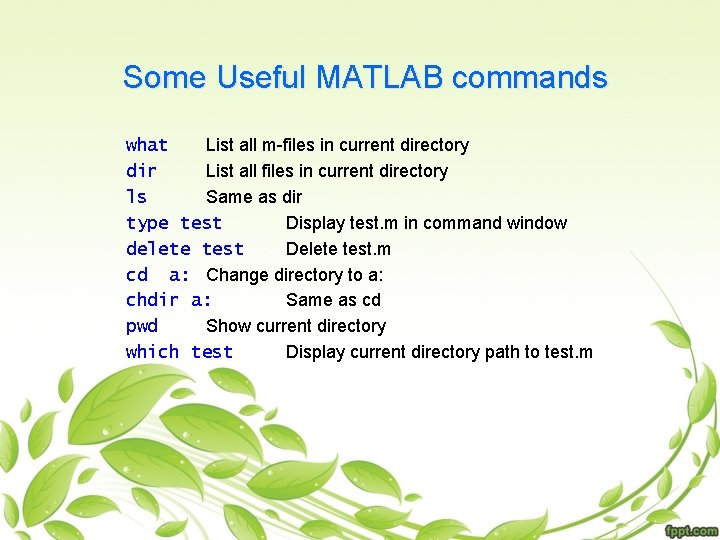 Some Useful MATLAB commands

what List all m-files in current directory
dir List all files in current directory
ls Same as dir
type test Display test.m in command window
delete test Delete test.m
cd a: Change directory to a:
chdir a: Same as cd
pwd Show current directory
which test Display current directory path to test.m

fppt.com